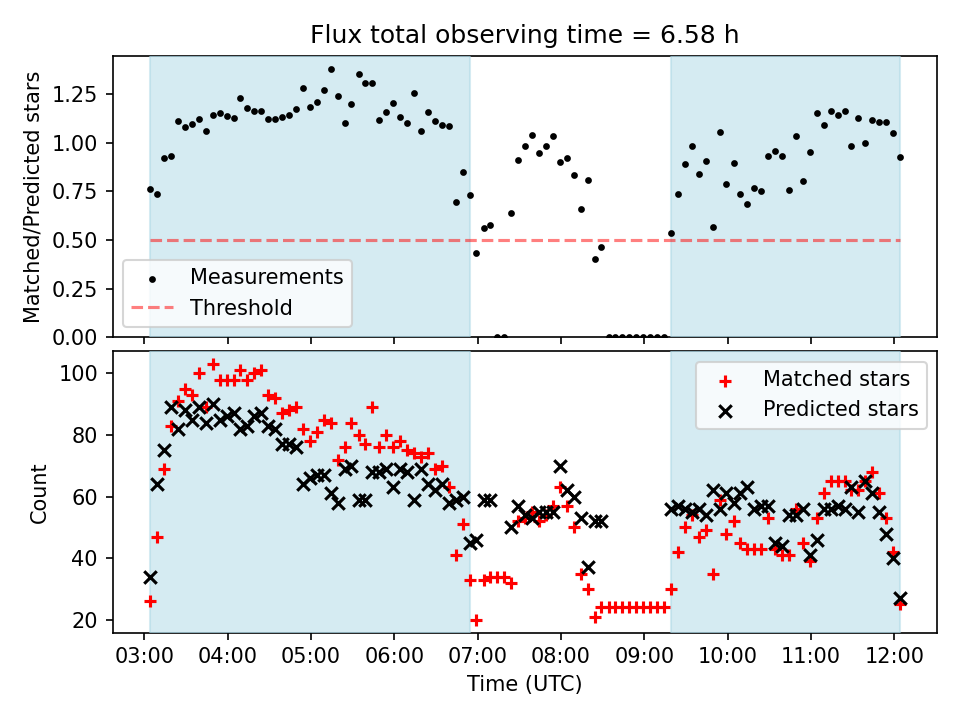 Flux total observing time = 6.58 h

Matched/Predicted stars

1.25
1.00
0.75
0.50
0.25
0.00

Measurements
Threshold

Count

100
80
60
40
20

Matched stars
Predicted stars

03:00 04:00 05:00 06:00 07:00 08:00 09:00 10:00 11:00 12:00

Time (UTC)